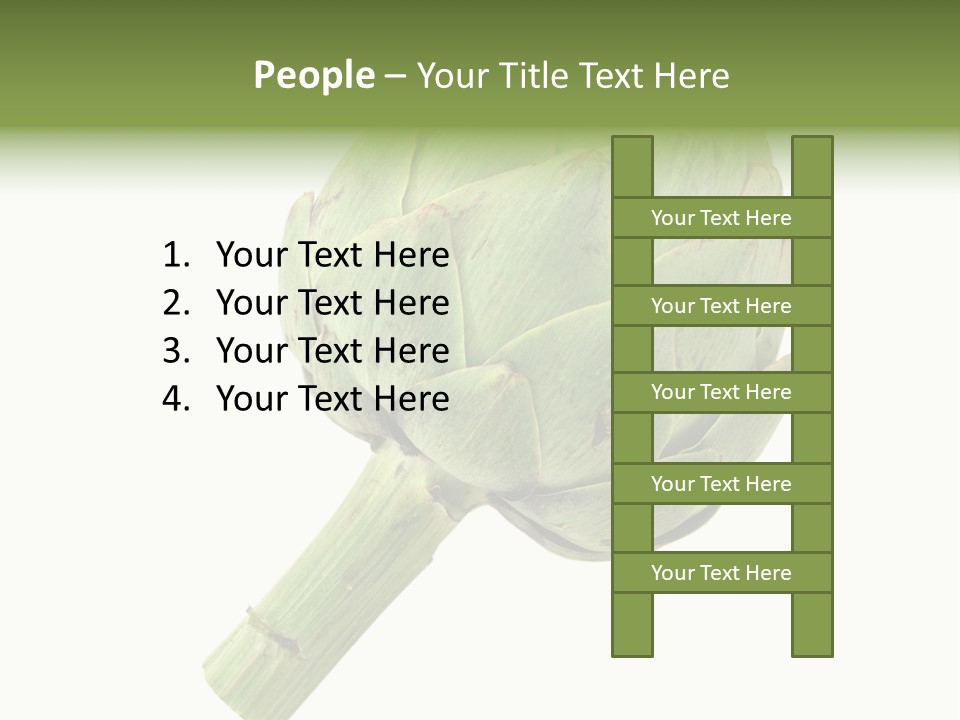 People – Your Title Text Here

1. Your Text Here
2. Your Text Here
3. Your Text Here
4. Your Text Here

Your Text Here

Your Text Here

Your Text Here

Your Text Here

Your Text Here